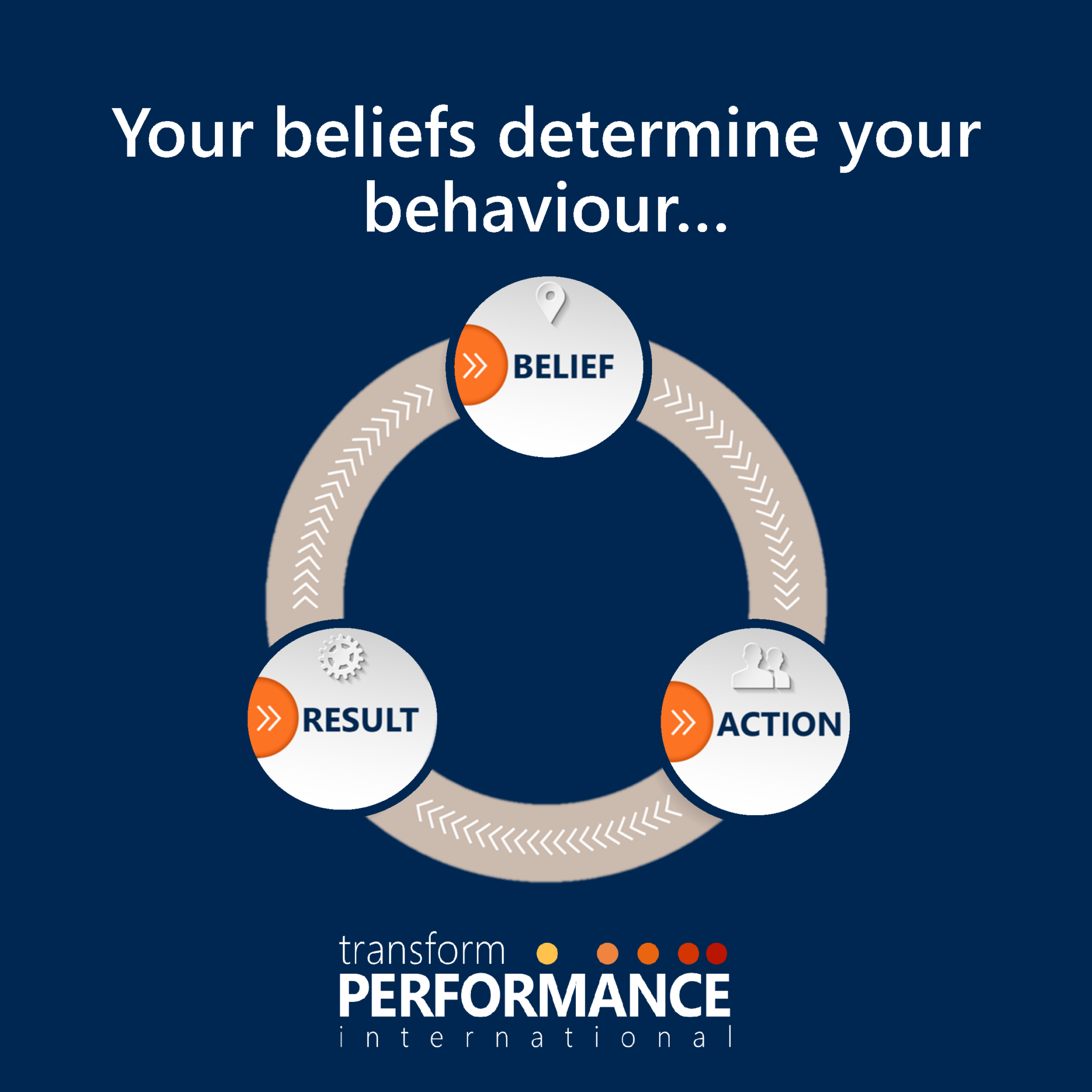 Your beliefs determine your behaviour...

BELIEF

ACTION

RESULT

transform
PERFORMANCE
international